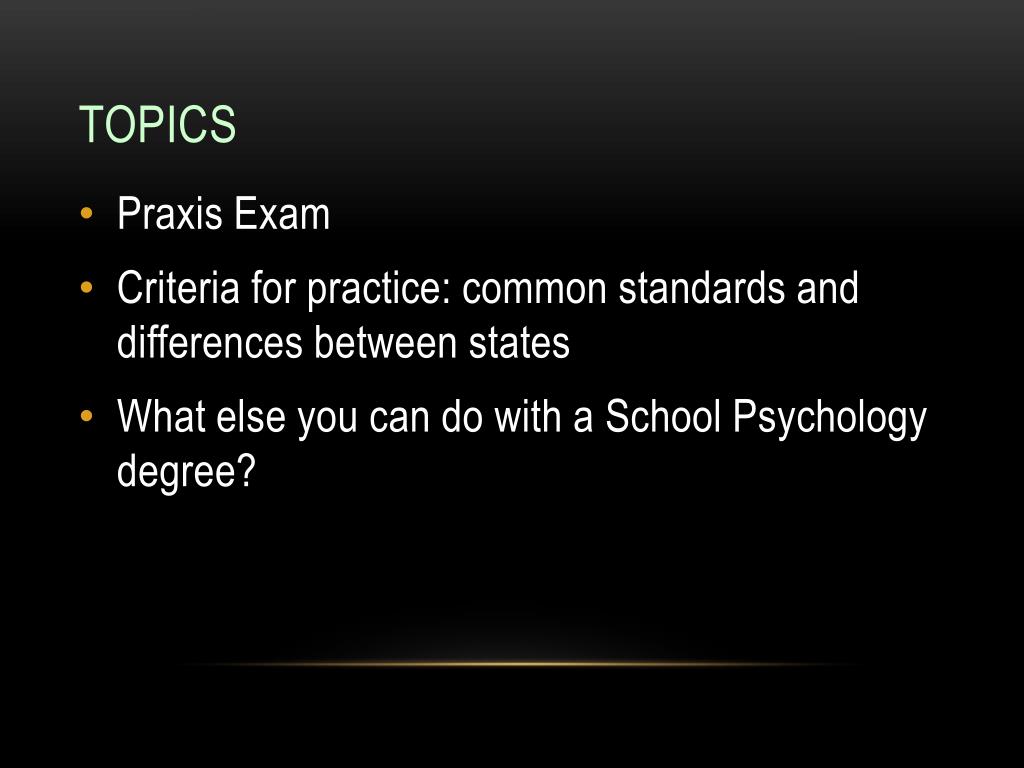 TOPICS

• Praxis Exam
• Criteria for practice: common standards and differences between states
• What else you can do with a School Psychology degree?